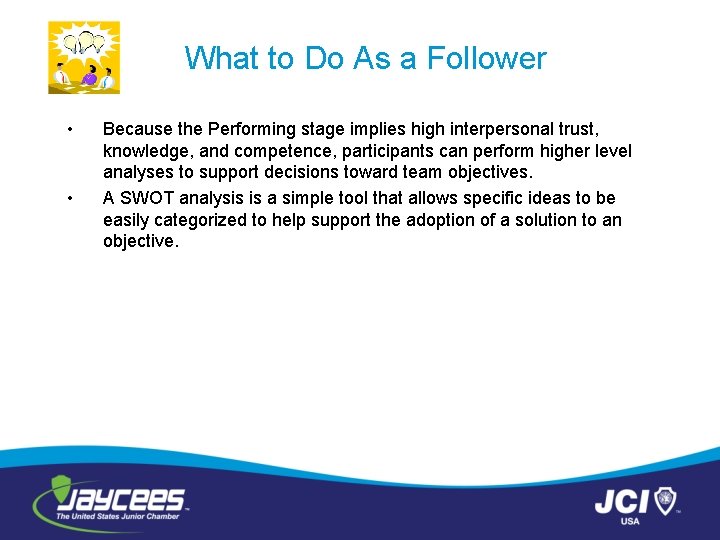 What to Do As a Follower

• Because the Performing stage implies high interpersonal trust, knowledge, and competence, participants can perform higher level analyses to support decisions toward team objectives.

• A SWOT analysis is a simple tool that allows specific ideas to be easily categorized to help support the adoption of a solution to an objective.

JAYCEES™
The United States Junior Chamber

JCI™
USA